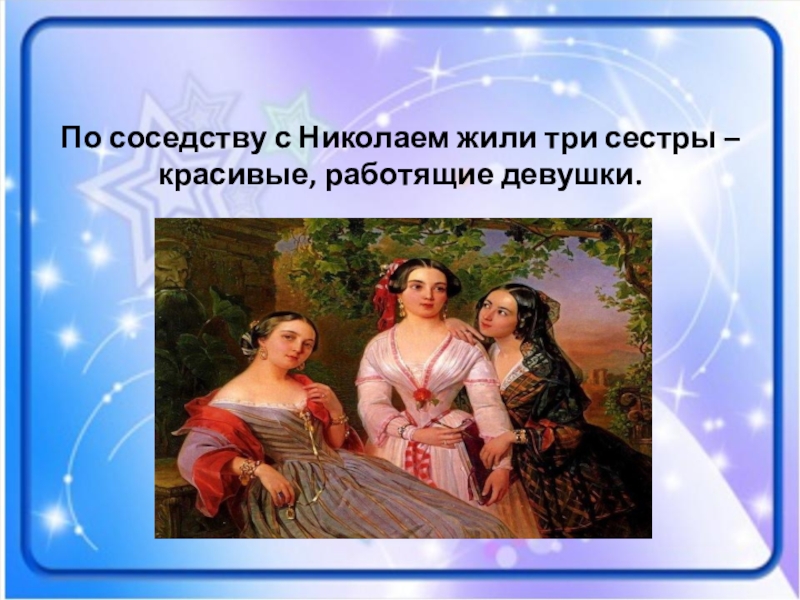 По соседству с Николаем жили три сестры – красивые, работящие девушки.